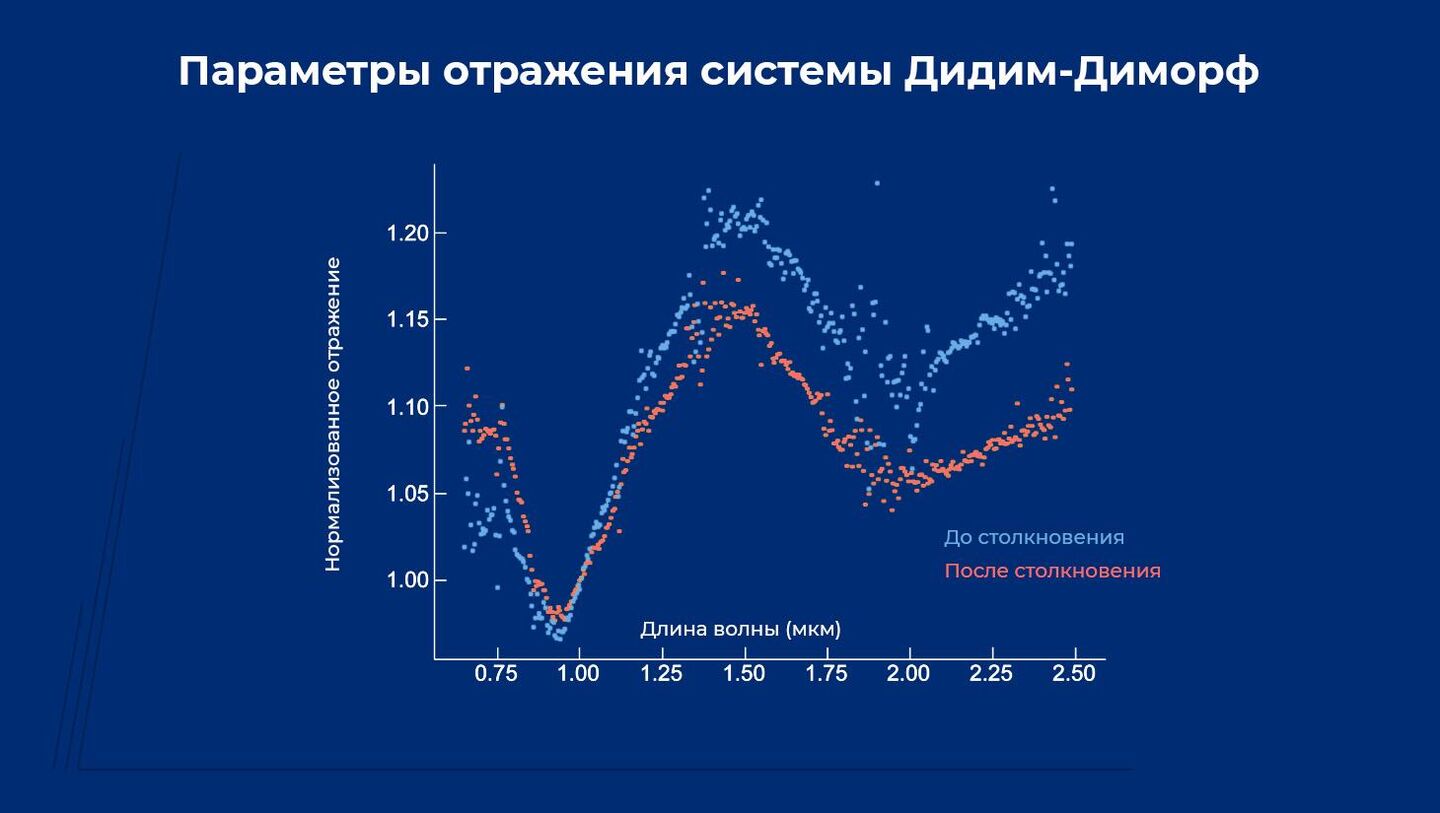 Параметры отражения системы Дидим-Диморф

Нормализованное отражение

1.20
1.15
1.10
1.05
1.00

До столкновения
После столкновения

Длина волны (мкм)

0.75 1.00 1.25 1.50 1.75 2.00 2.25 2.50